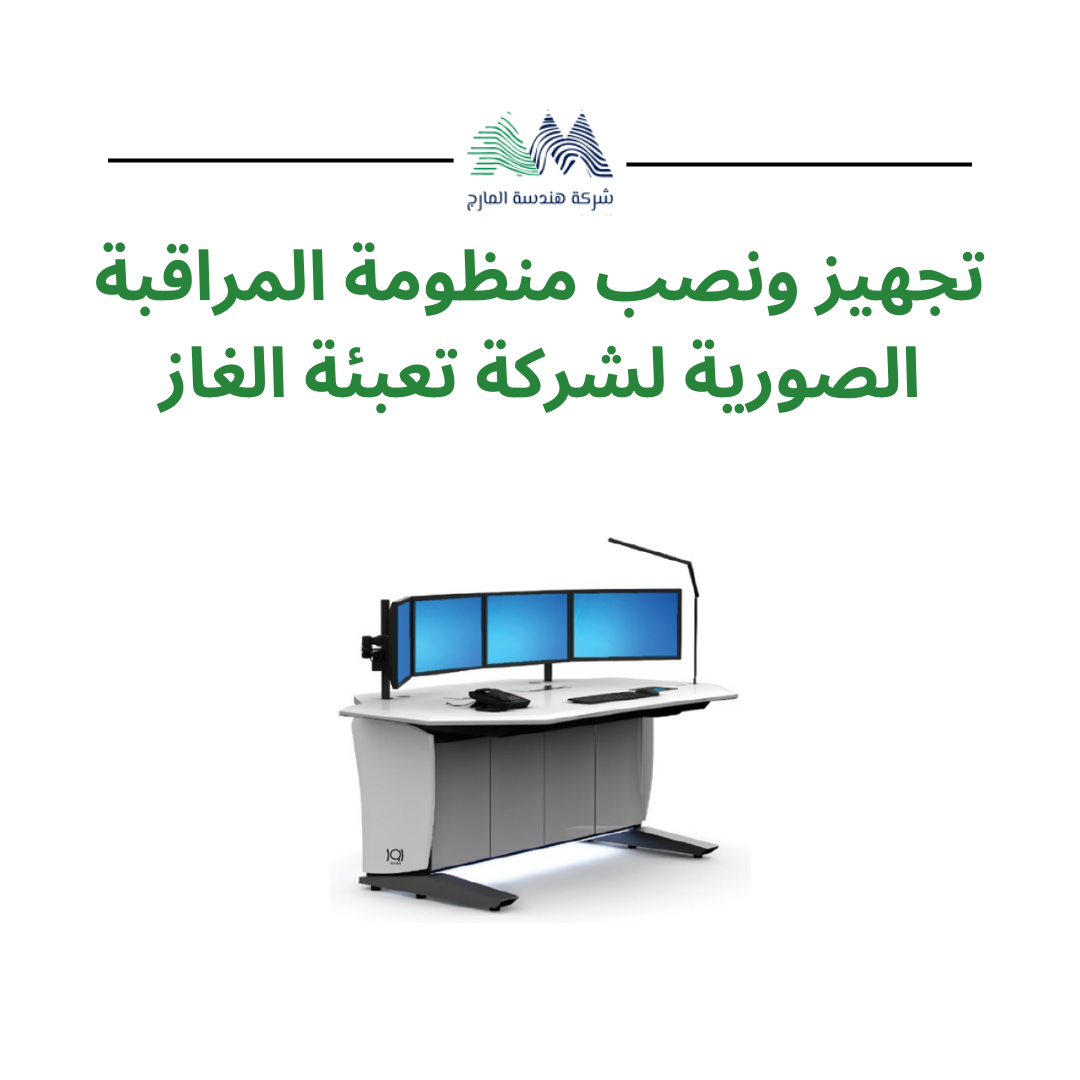 شركة هندسة المارج

تجهيز ونصب منظومة المراقبة الصورية لشركة تعبئة الغاز